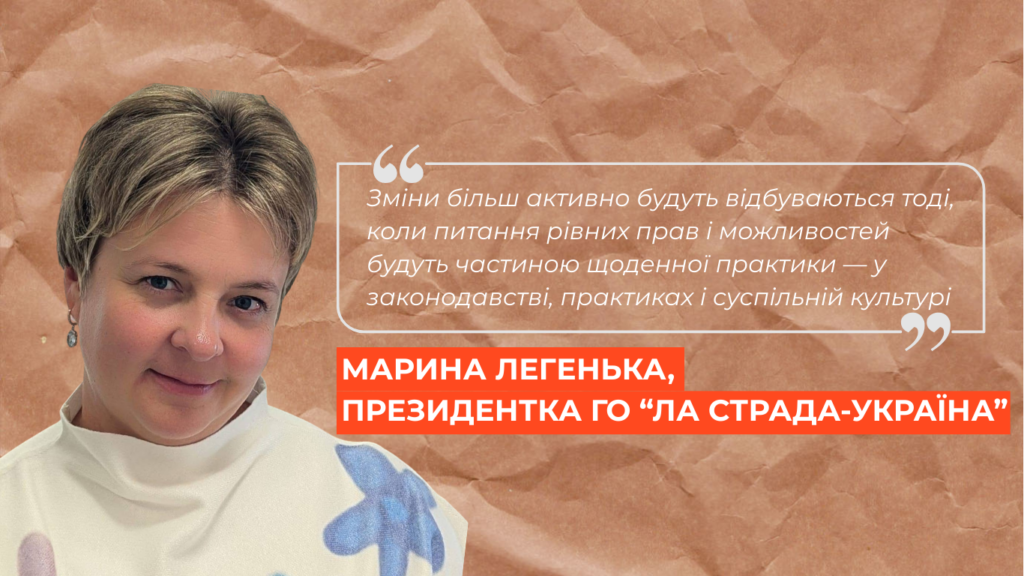 “

Зміни більш активно будуть відбуваються тоді, коли питання рівних прав і можливостей будуть частиною щоденної практики — у законодавстві, практиках і суспільній культурі

”

МАРИНА ЛЕГЕНЬКА,
ПРЕЗИДЕНТКА ГО “ЛА СТРАДА-УКРАЇНА”